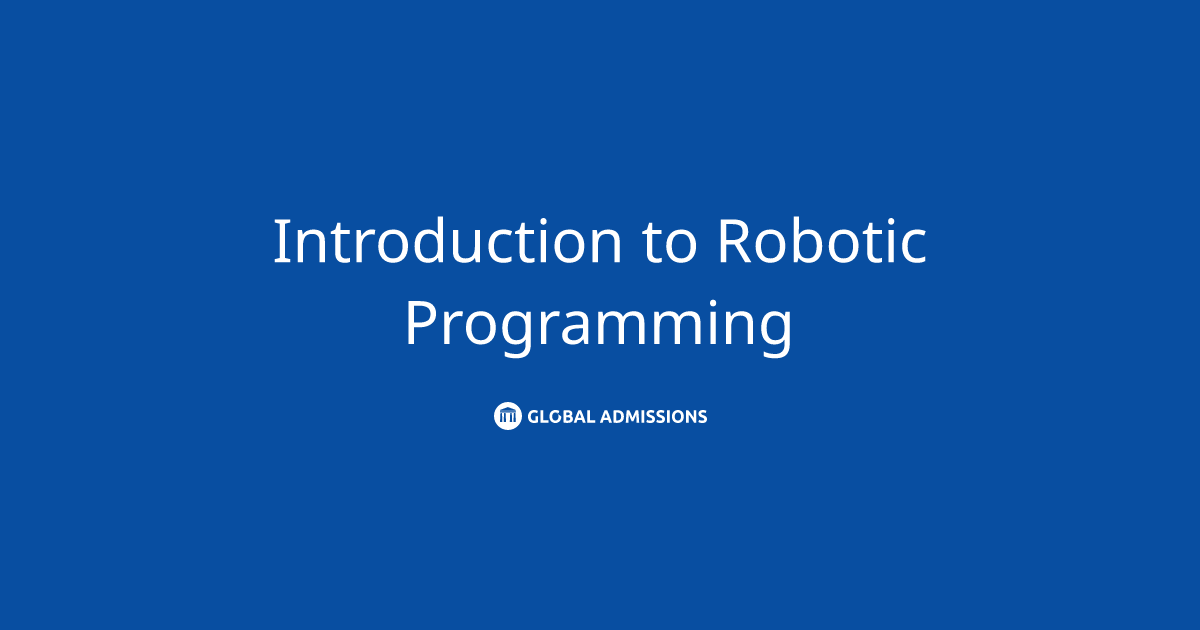 Introduction to Robotic Programming

GLOBAL ADMISSIONS